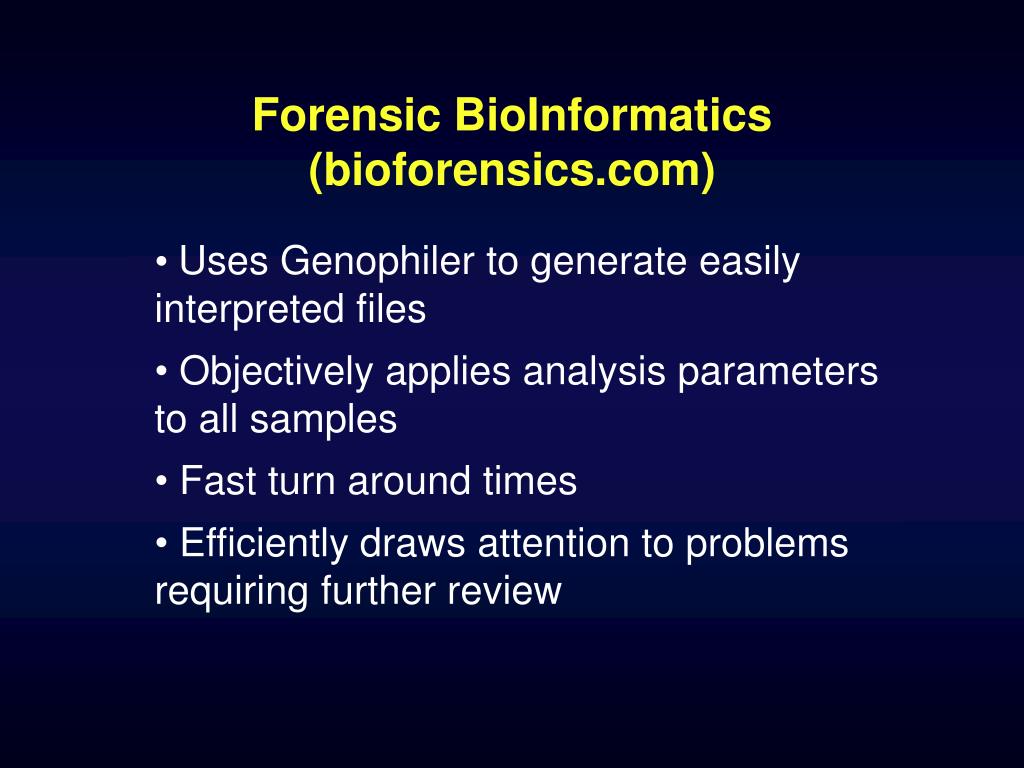 Forensic BioInformatics
(bioforensics.com)

• Uses Genophiler to generate easily interpreted files

• Objectively applies analysis parameters to all samples

• Fast turn around times

• Efficiently draws attention to problems requiring further review